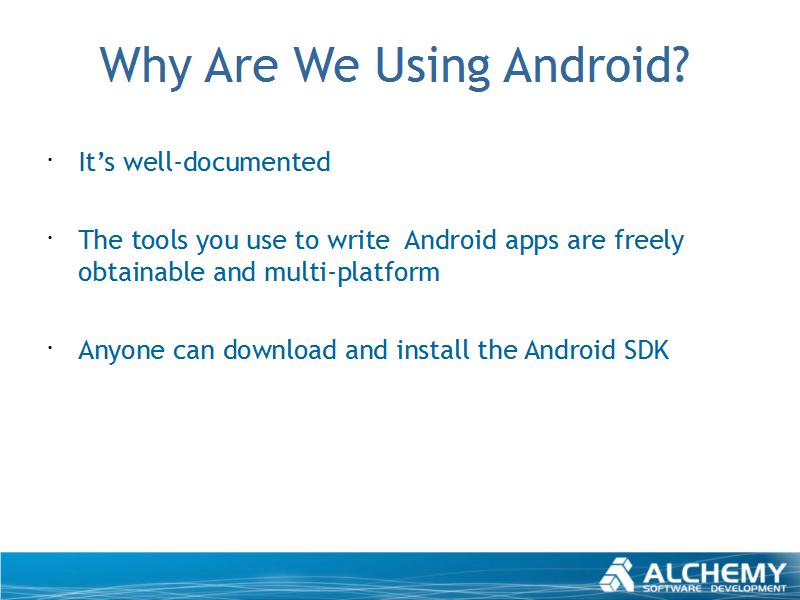 Why Are We Using Android?

· It's well-documented

· The tools you use to write Android apps are freely obtainable and multi-platform

· Anyone can download and install the Android SDK

ALCHEMY
SOFTWARE DEVELOPMENT